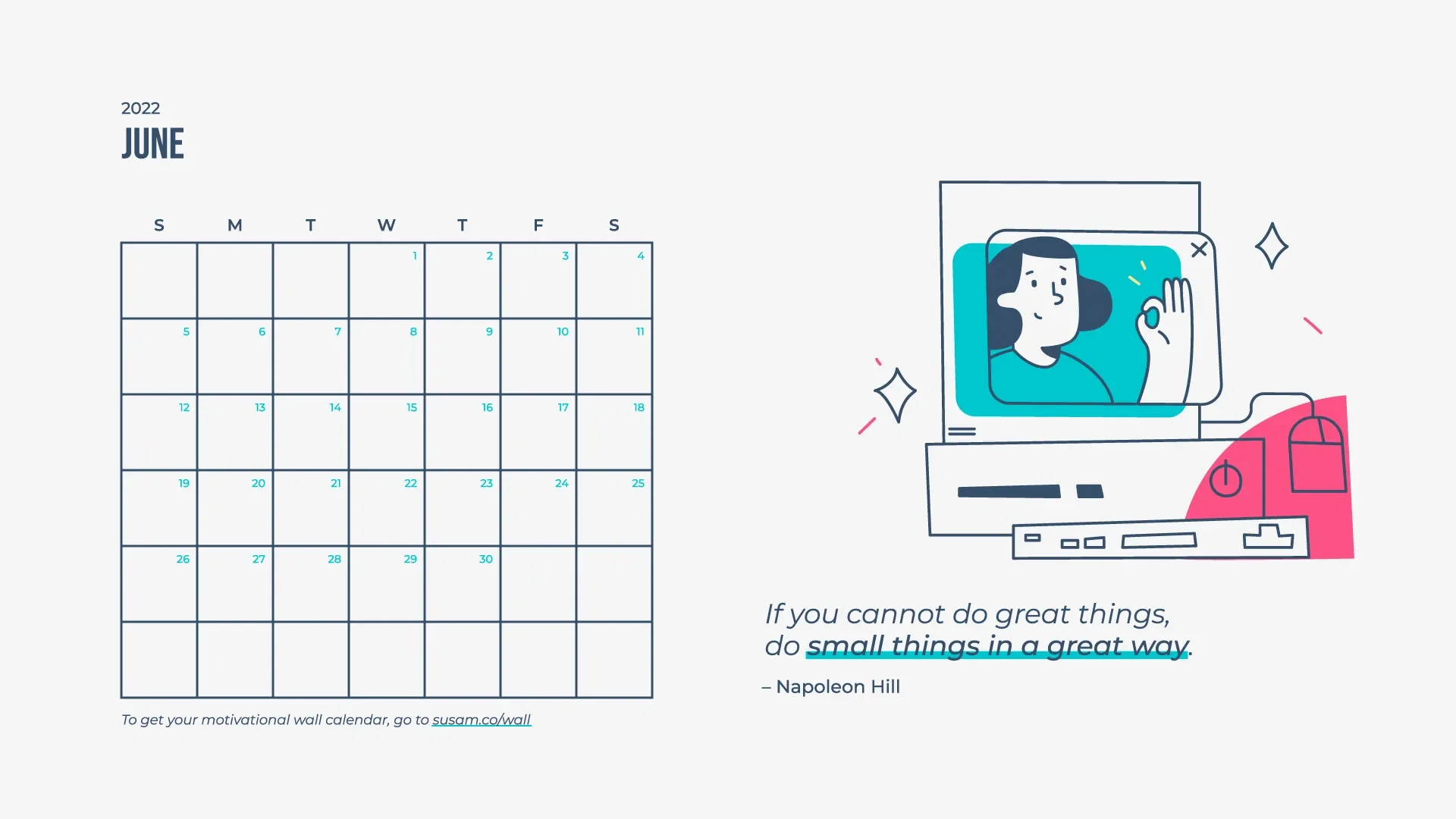 2022
JUNE

| S | M | T | W | T | F | S |
|---|---|---|---|---|---|---|
| | | | 1 | 2 | 3 | 4 |
| 5 | 6 | 7 | 8 | 9 | 10 | 11 |
| 12 | 13 | 14 | 15 | 16 | 17 | 18 |
| 19 | 20 | 21 | 22 | 23 | 24 | 25 |
| 26 | 27 | 28 | 29 | 30 | | |
| | | | | | | |

To get your motivational wall calendar, go to susam.co/wall

If you cannot do great things, do small things in a great way.

– Napoleon Hill